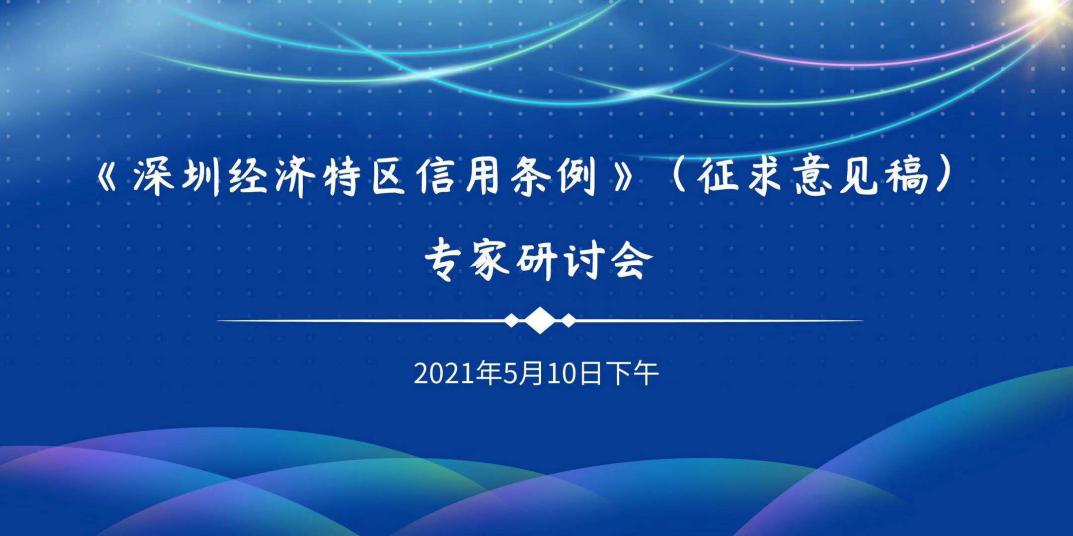 《深圳经济特区信用条例》（征求意见稿）

专家研讨会

2021年5月10日下午